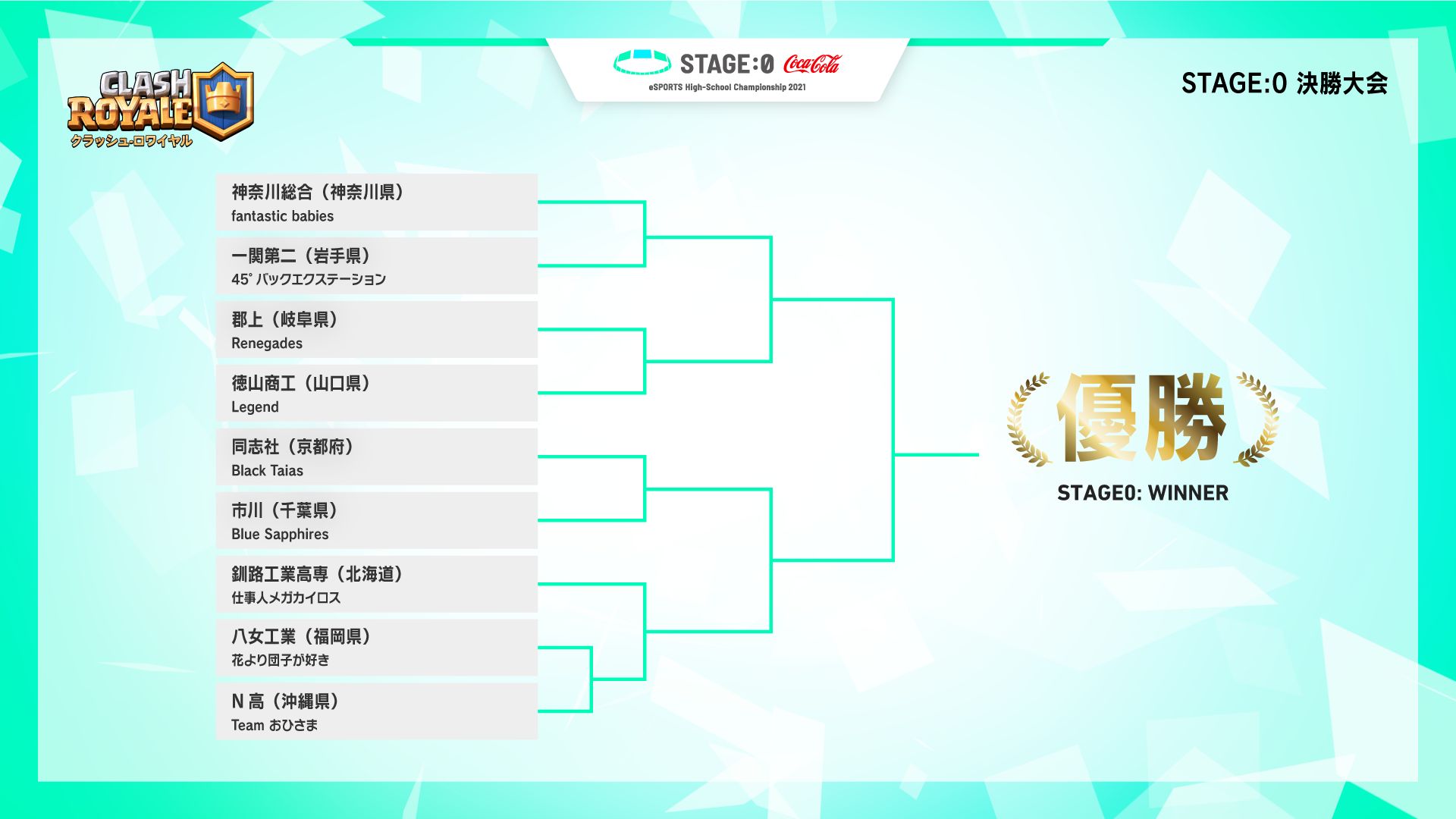 CLASH ROYALE
クラッシュ・ロワイヤル

STAGE:0 Coca-Cola
eSPORTS High-School Championship 2021

STAGE:0 決勝大会

神奈川総合（神奈川県）
fantastic babies

一関第二（岩手県）
45° バックエクステーション

郡上（岐阜県）
Renegades

徳山商工（山口県）
Legend

同志社（京都府）
Black Taias

市川（千葉県）
Blue Sapphires

釧路工業高専（北海道）
仕事人メガカイロス

八女工業（福岡県）
花より団子が好き

N 高（沖縄県）
Team おひさま

優勝
STAGE0: WINNER